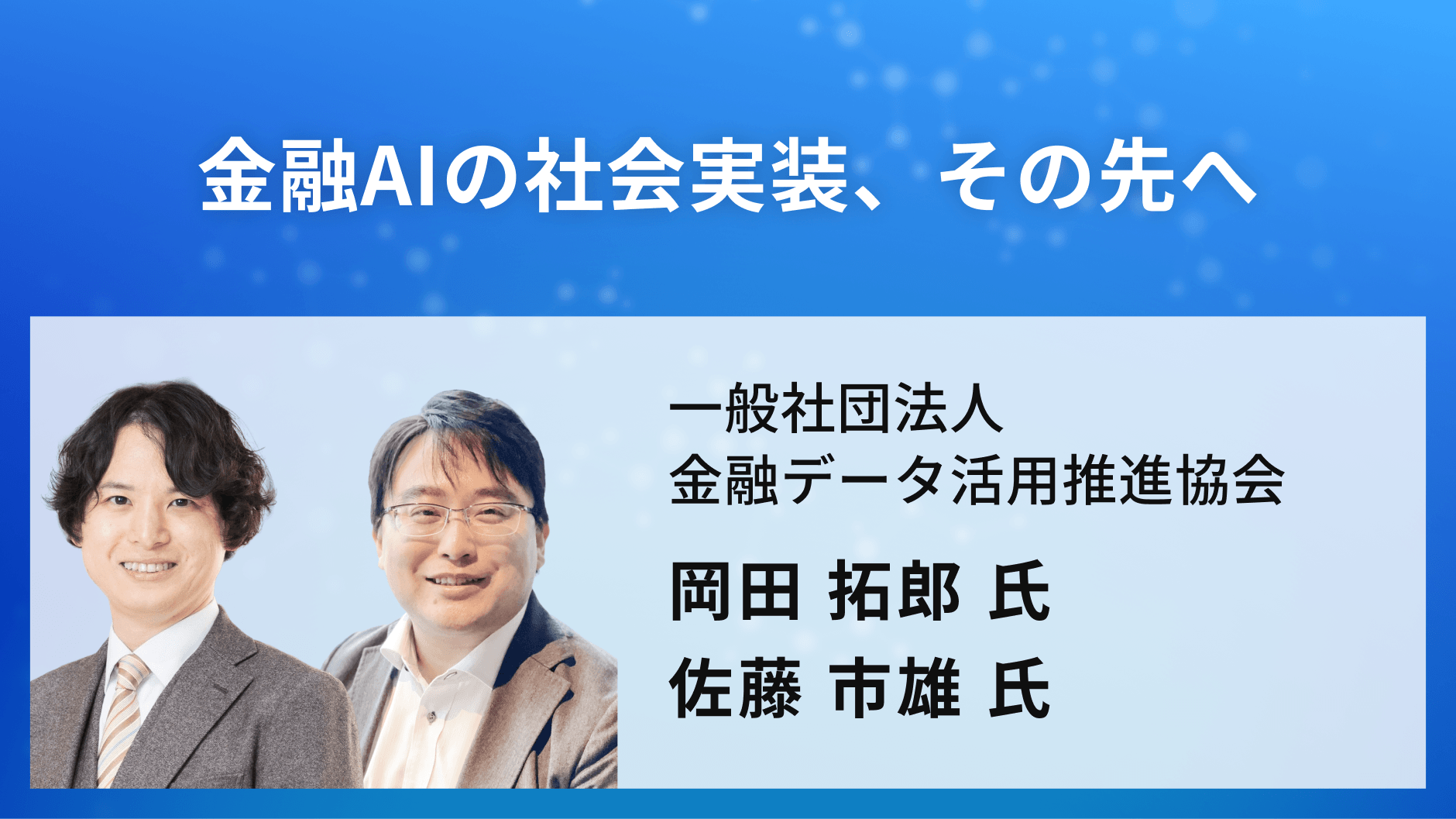 金融AIの社会実装、その先へ

一般社団法人
金融データ活用推進協会

岡田 拓郎 氏
佐藤 市雄 氏